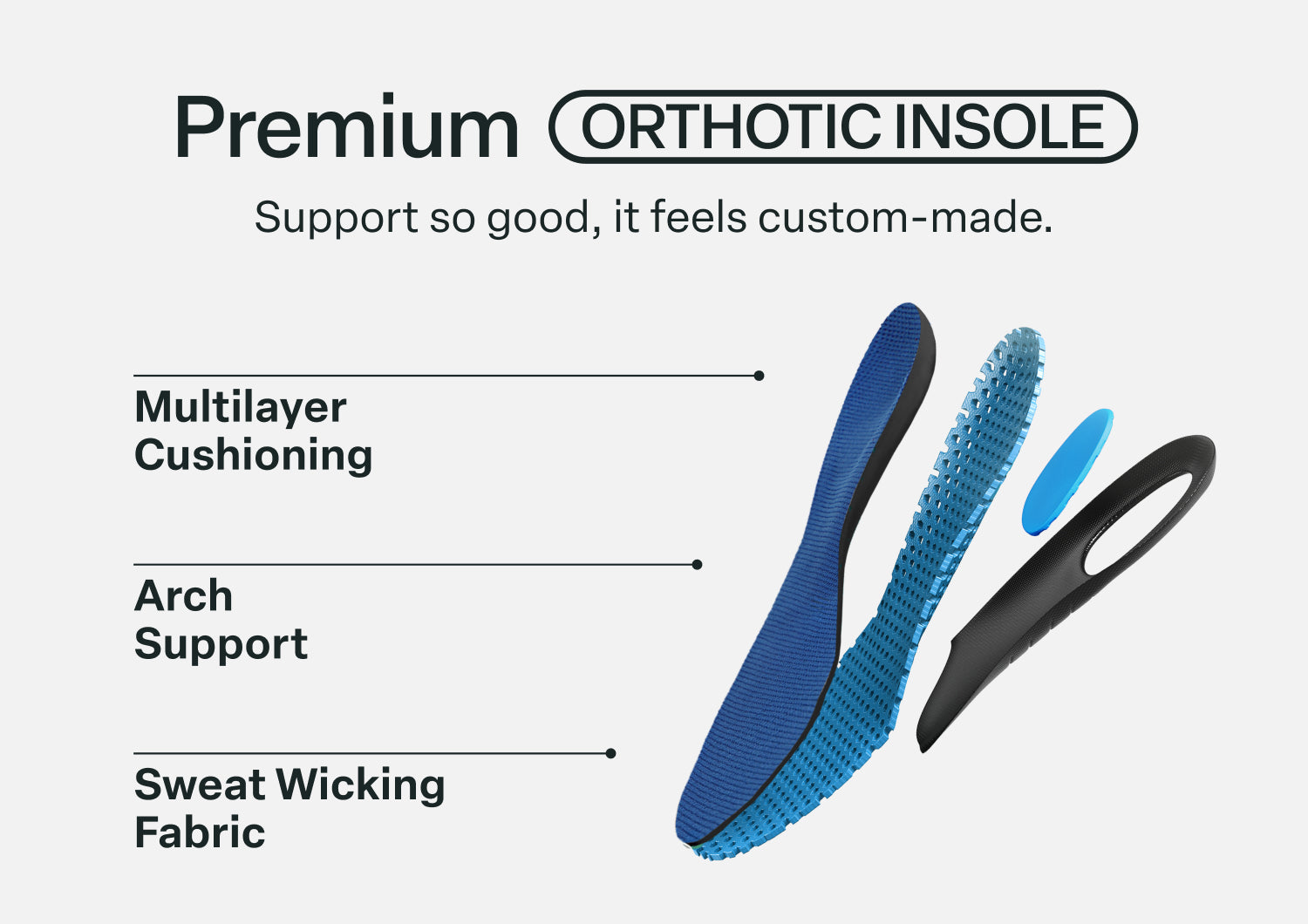 Premium ORTHOTIC INSOLE

Support so good, it feels custom-made.

Multilayer Cushioning

Arch Support

Sweat Wicking Fabric